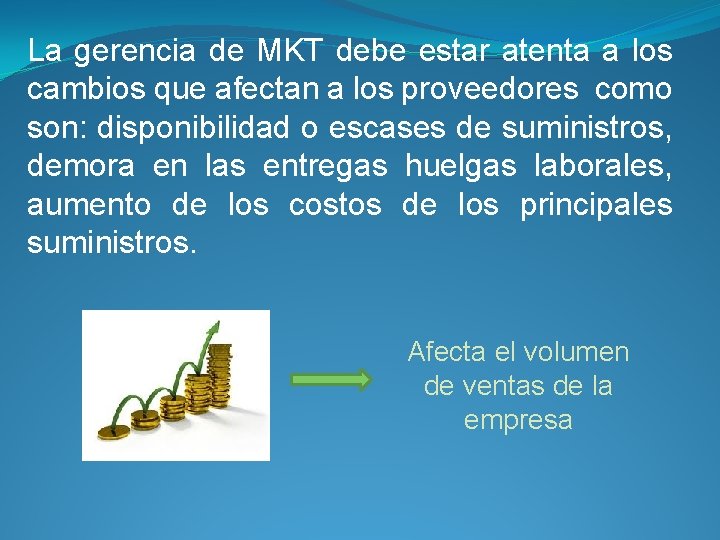 La gerencia de MKT debe estar atenta a los cambios que afectan a los proveedores como son: disponibilidad o escases de suministros, demora en las entregas huelgas laborales, aumento de los costos de los principales suministros.

Afecta el volumen de ventas de la empresa